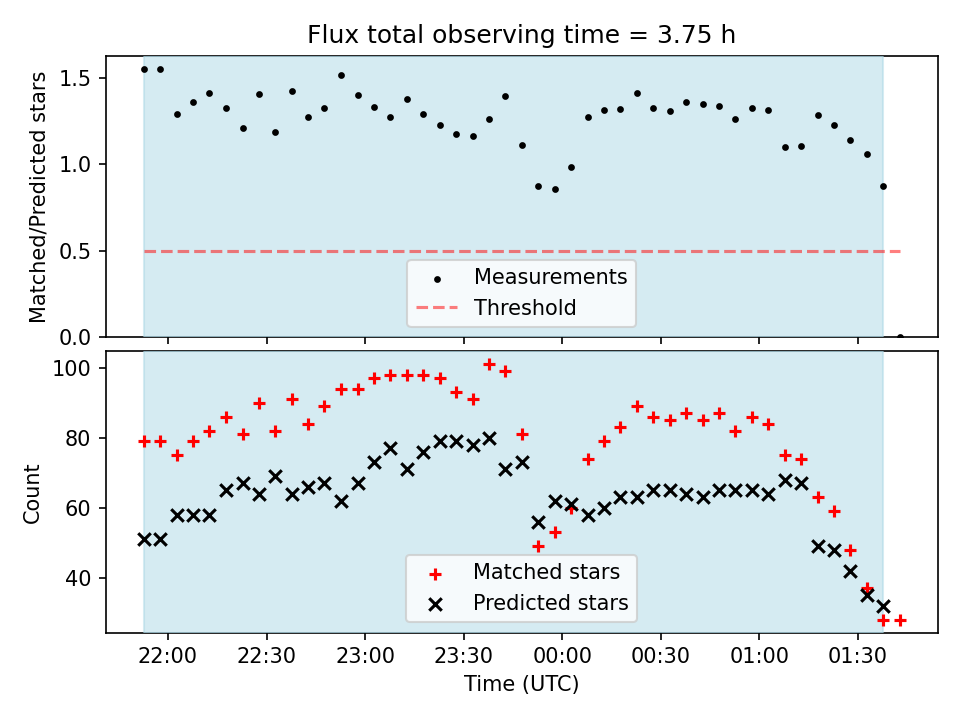 Flux total observing time = 3.75 h

Matched/Predicted stars

1.5
1.0
0.5
0.0

Measurements
Threshold

Count

100
80
60
40

Matched stars
Predicted stars

22:00 22:30 23:00 23:30 00:00 00:30 01:00 01:30

Time (UTC)